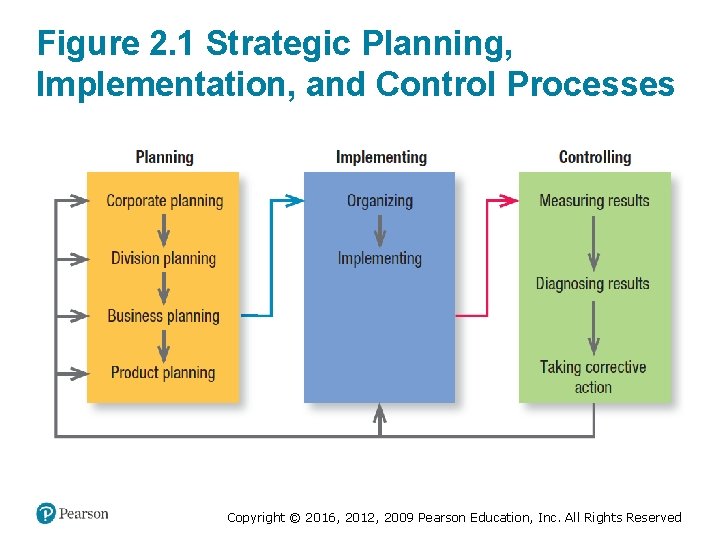 Figure 2.1 Strategic Planning, Implementation, and Control Processes

Planning

Corporate planning

Division planning

Business planning

Product planning

Implementing

Organizing

Implementing

Controlling

Measuring results

Diagnosing results

Taking corrective action

Pearson

Copyright © 2016, 2012, 2009 Pearson Education, Inc. All Rights Reserved